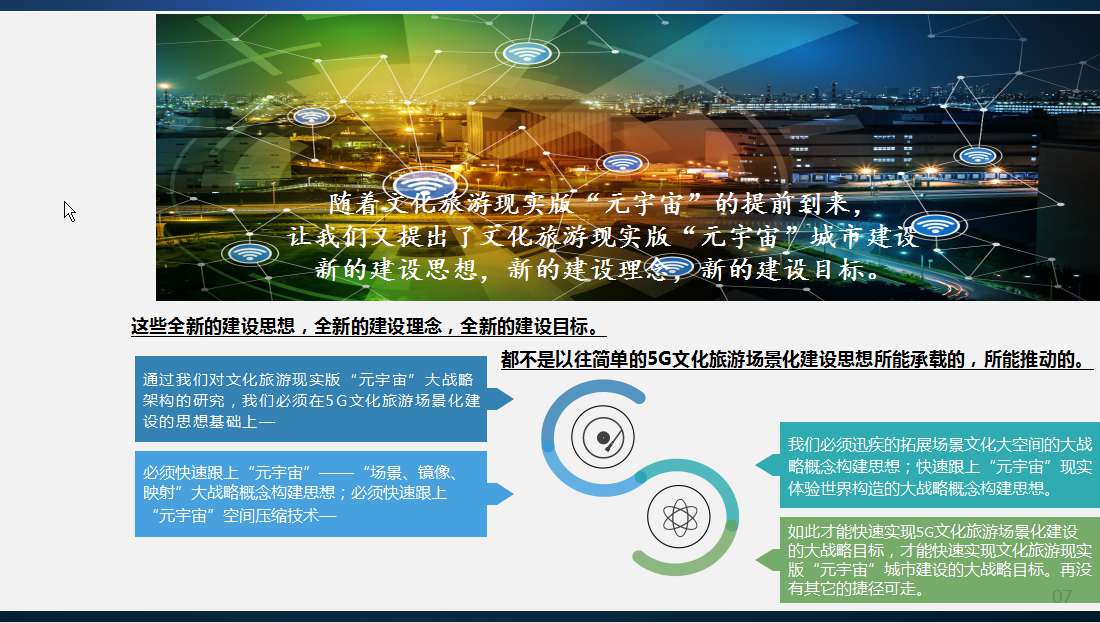 随着文化旅游现实版“元宇宙”的提前到来，
让我们又提出了文化旅游现实版“元宇宙”城市建设
新的建设思想，新的建设理念，新的建设目标。

这些全新的建设思想，全新的建设理念，全新的建设目标。

都不是以往简单的5G文化旅游场景化建设思想所能承载的，所能推动的。

通过我们对文化旅游现实版“元宇宙”大战略架构的研究，我们必须在5G文化旅游场景化建设的思想基础上—

必须快速跟上“元宇宙”——“场景、镜像、映射”大战略概念构建思想；必须快速跟上“元宇宙”空间压缩技术—

我们必须迅疾的拓展场景文化大空间的大战略概念构建思想；快速跟上“元宇宙”现实体验世界构造的大战略概念构建思想。

如此才能快速实现5G文化旅游场景化建设的大战略目标，才能快速实现文化旅游现实版“元宇宙”城市建设的大战略目标。再没有其它的捷径可走。

07